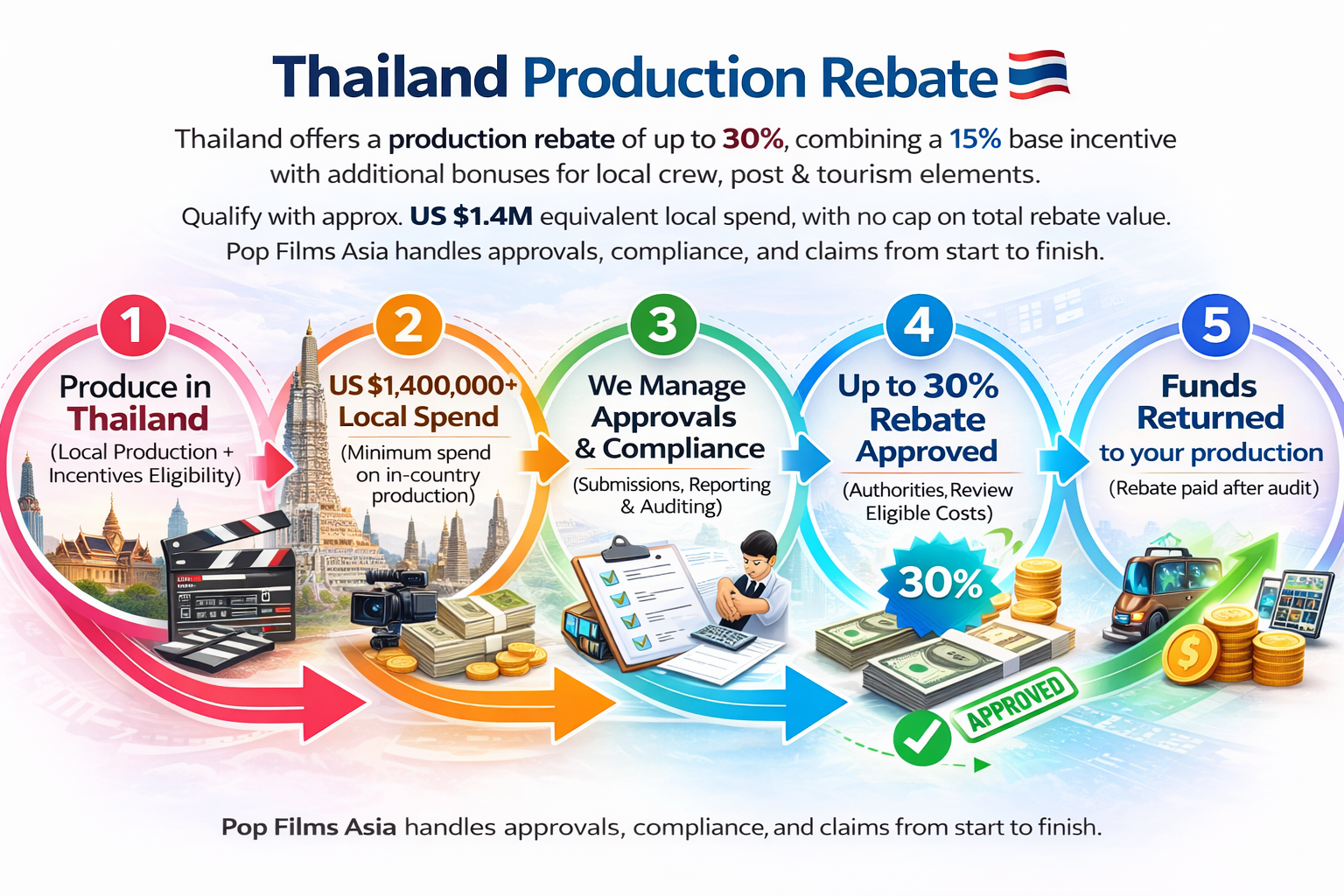 Thailand Production Rebate

Thailand offers a production rebate of up to 30%, combining a 15% base incentive with additional bonuses for local crew, post & tourism elements.

Qualify with approx. US $1.4M equivalent local spend, with no cap on total rebate value. Pop Films Asia handles approvals, compliance, and claims from start to finish.

1
Produce in Thailand
(Local Production + Incentives Eligibility)

2
US $1,400,000+ Local Spend
(Minimum spend on in-country production)

3
We Manage Approvals & Compliance
(Submissions, Reporting & Auditing)

4
Up to 30% Rebate Approved
(Authorities, Review Eligible Costs)
30%
APPROVED

5
Funds Returned to your production
(Rebate paid after audit)

Pop Films Asia handles approvals, compliance, and claims from start to finish.